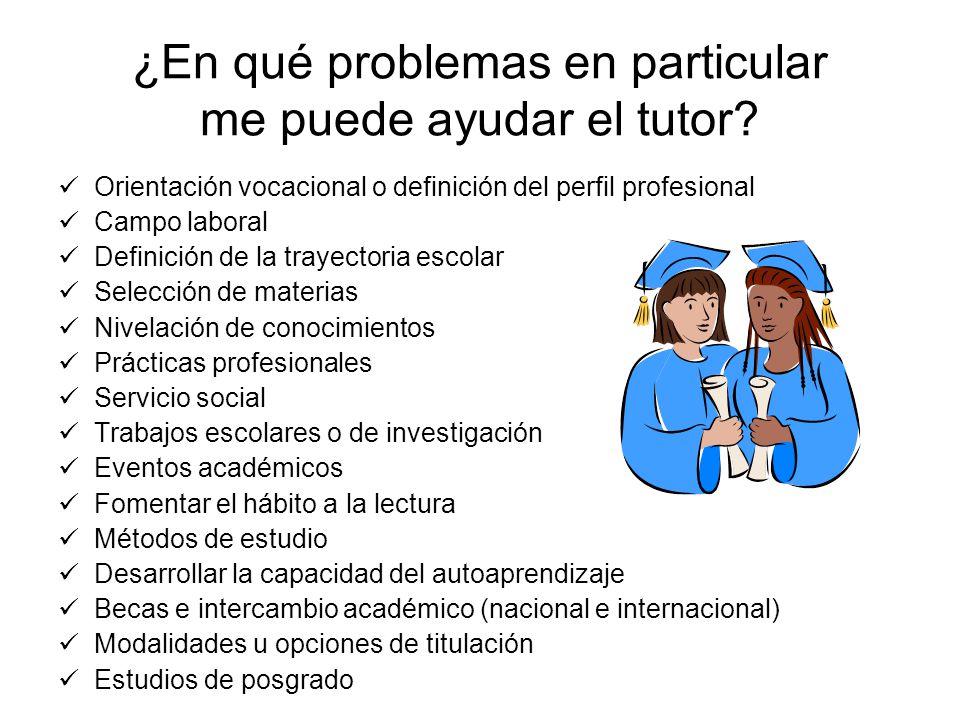 ¿En qué problemas en particular me puede ayudar el tutor?

✓ Orientación vocacional o definición del perfil profesional
✓ Campo laboral
✓ Definición de la trayectoria escolar
✓ Selección de materias
✓ Nivelación de conocimientos
✓ Prácticas profesionales
✓ Servicio social
✓ Trabajos escolares o de investigación
✓ Eventos académicos
✓ Fomentar el hábito a la lectura
✓ Métodos de estudio
✓ Desarrollar la capacidad del autoaprendizaje
✓ Becas e intercambio académico (nacional e internacional)
✓ Modalidades u opciones de titulación
✓ Estudios de posgrado